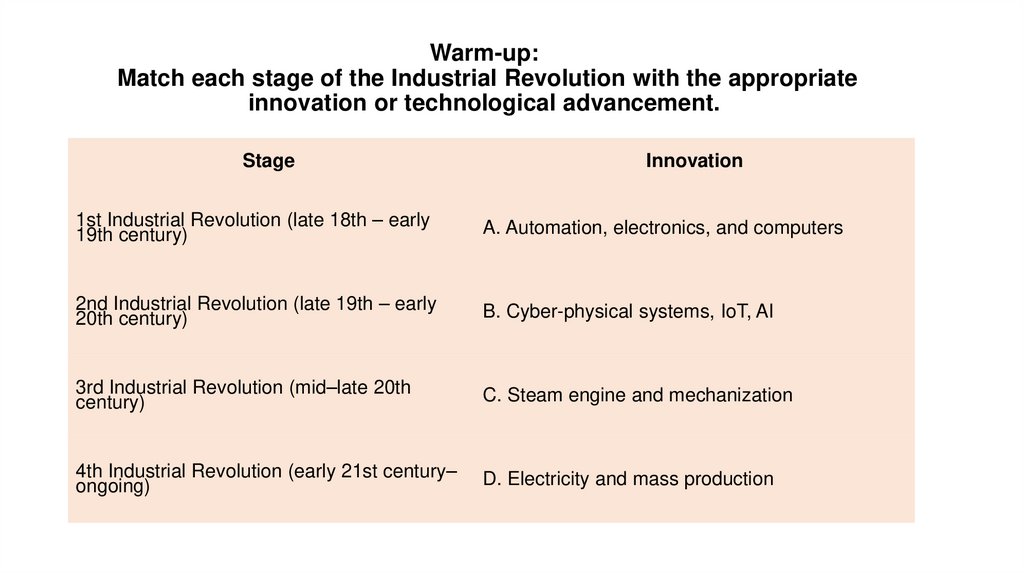 Warm-up:
Match each stage of the Industrial Revolution with the appropriate innovation or technological advancement.

| Stage | Innovation |
|---|---|
| 1st Industrial Revolution (late 18th – early 19th century) | A. Automation, electronics, and computers |
| 2nd Industrial Revolution (late 19th – early 20th century) | B. Cyber-physical systems, IoT, AI |
| 3rd Industrial Revolution (mid–late 20th century) | C. Steam engine and mechanization |
| 4th Industrial Revolution (early 21st century–ongoing) | D. Electricity and mass production |